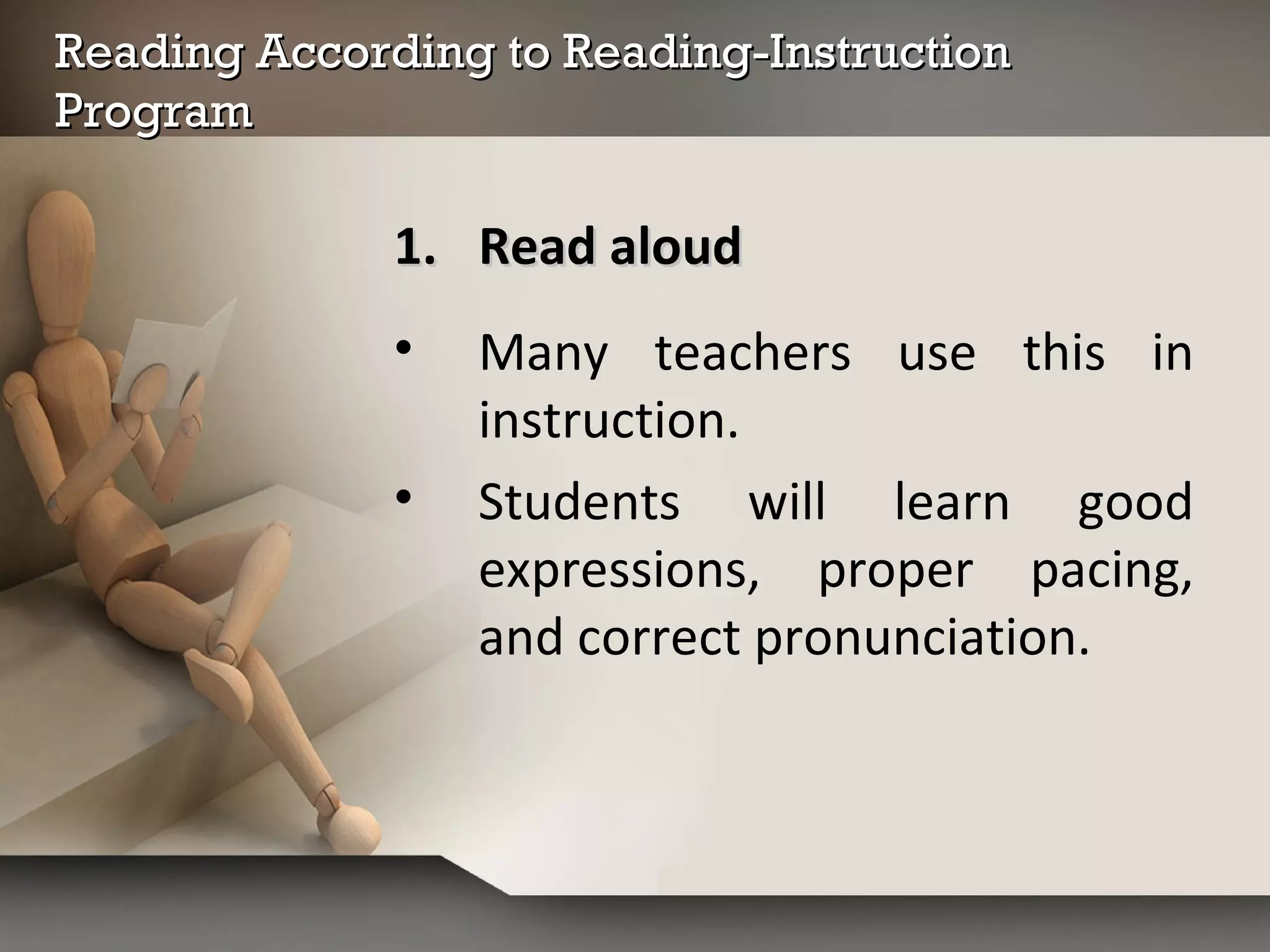 Reading According to Reading-Instruction Program

1. Read aloud

• Many teachers use this in instruction.

• Students will learn good expressions, proper pacing, and correct pronunciation.